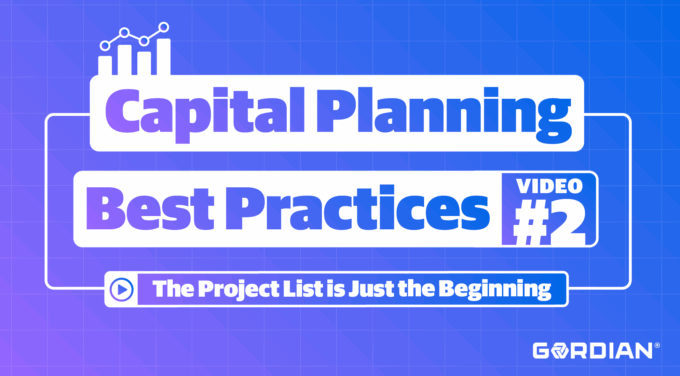 Capital Planning

Best Practices

VIDEO #2

The Project List is Just the Beginning

GORDIAN®